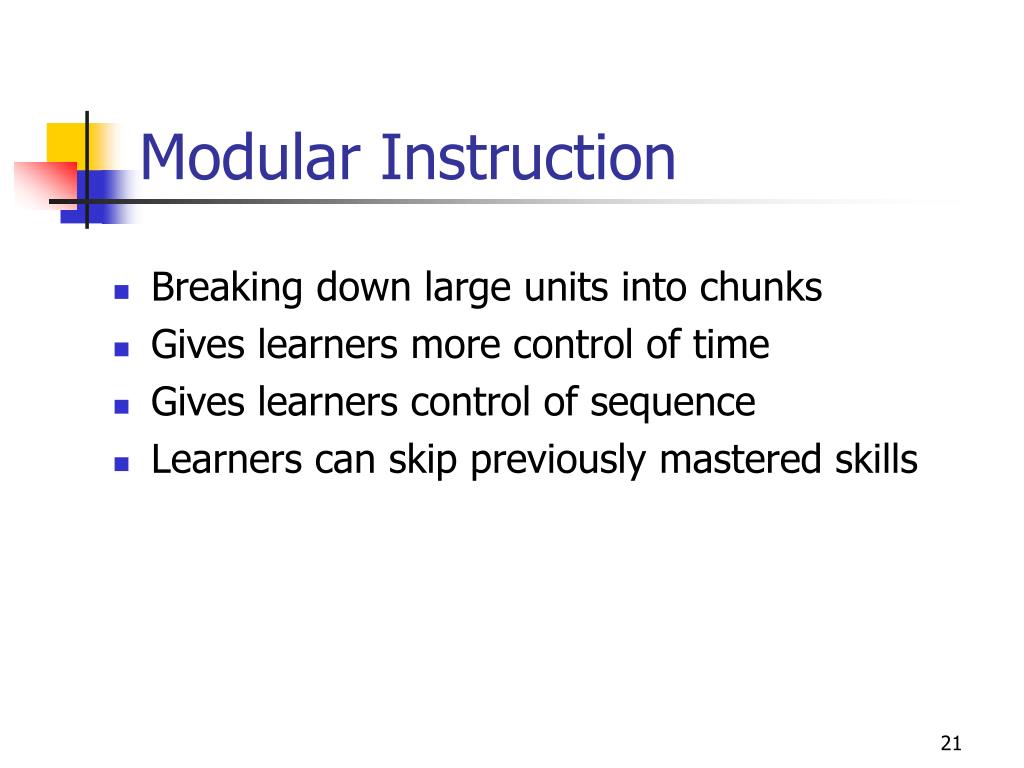 Modular Instruction

- Breaking down large units into chunks
- Gives learners more control of time
- Gives learners control of sequence
- Learners can skip previously mastered skills

21